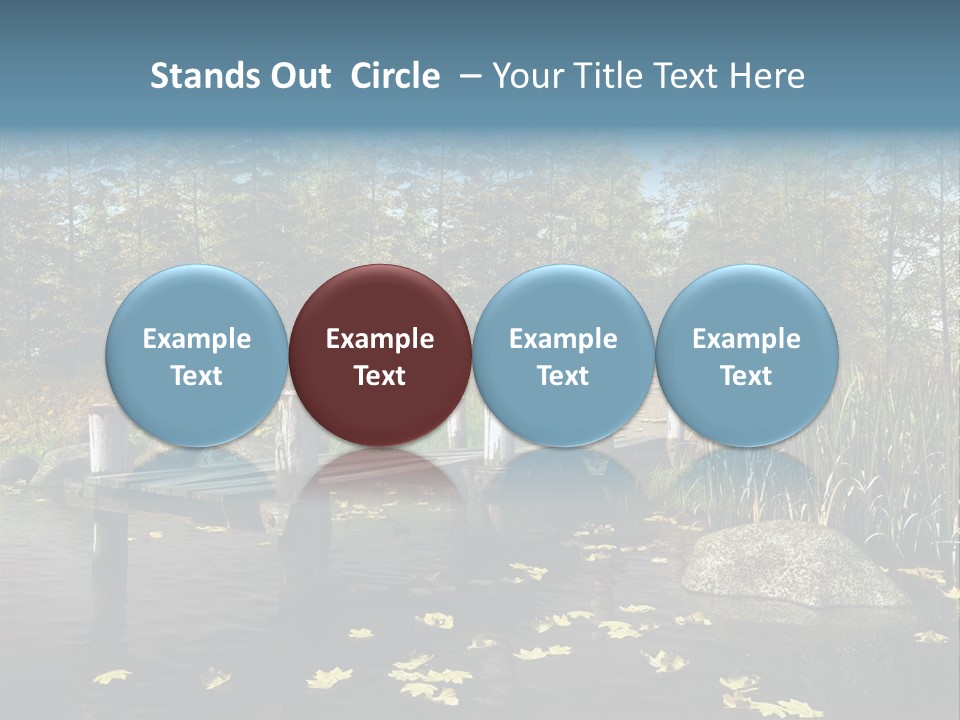 Stands Out Circle – Your Title Text Here

Example Text

Example Text

Example Text

Example Text